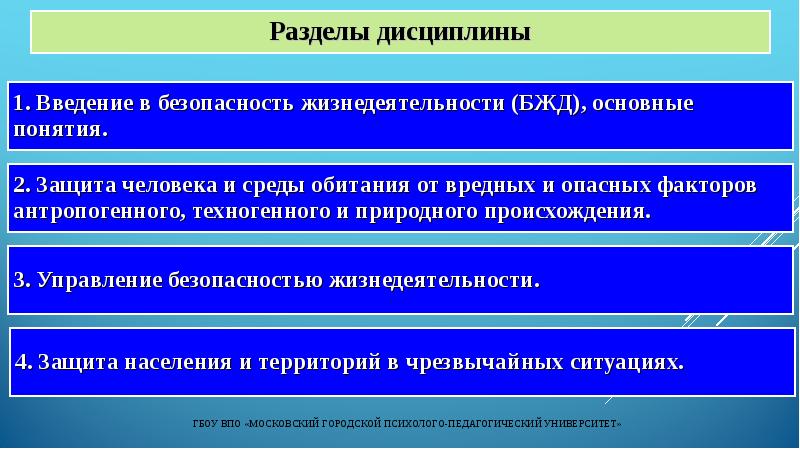 Разделы дисциплины

1. Введение в безопасность жизнедеятельности (БЖД), основные понятия.

2. Защита человека и среды обитания от вредных и опасных факторов антропогенного, техногенного и природного происхождения.

3. Управление безопасностью жизнедеятельности.

4. Защита населения и территорий в чрезвычайных ситуациях.

ГБОУ ВПО «МОСКОВСКИЙ ГОРОДСКОЙ ПСИХОЛОГО-ПЕДАГОГИЧЕСКИЙ УНИВЕРСИТЕТ»